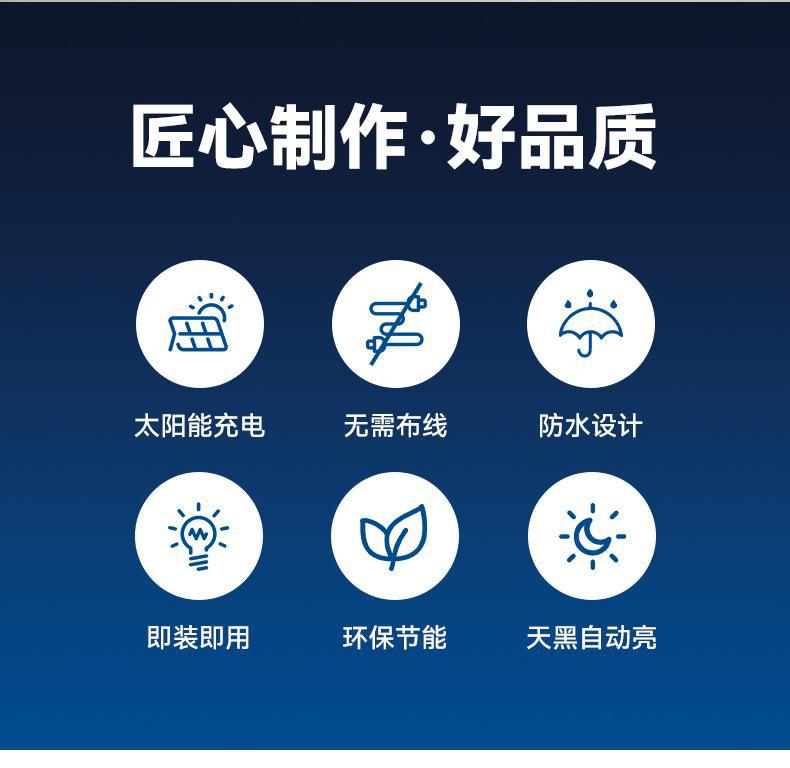 匠心制作·好品质

太阳能充电

无需布线

防水设计

即装即用

环保节能

天黑自动亮